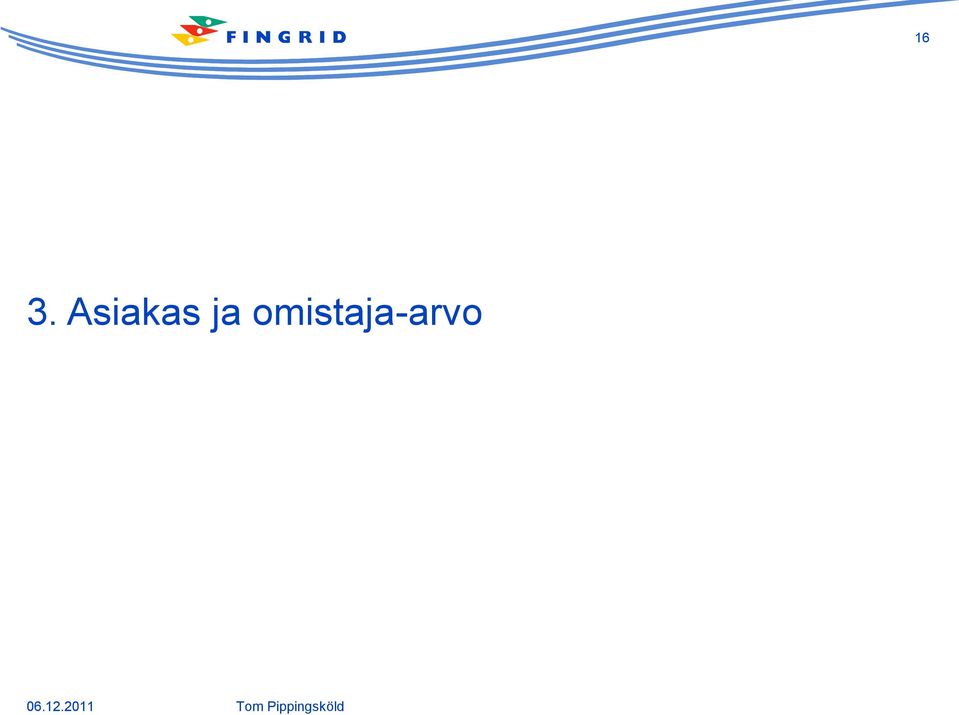 FINGRID

16

3. Asiakas ja omistaja-arvo

06.12.2011 Tom Pippingsköld